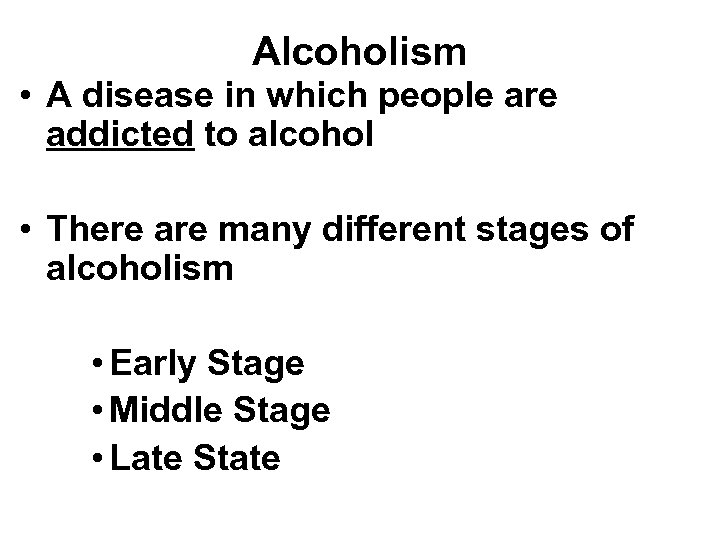 Alcoholism

• A disease in which people are addicted to alcohol

• There are many different stages of alcoholism

• Early Stage
• Middle Stage
• Late State